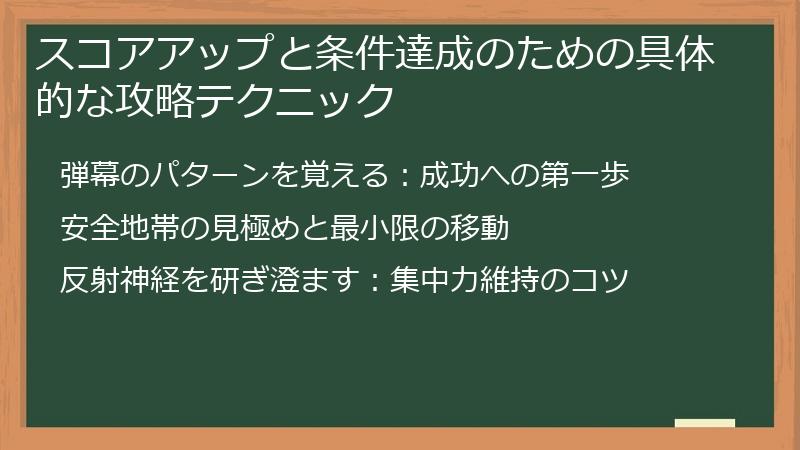 スコアアップと条件達成のための具体的な攻略テクニック

弾幕のパターンを覚える：成功への第一歩

安全地帯の見極めと最小限の移動

反射神経を研ぎ澄ます：集中力維持のコツ